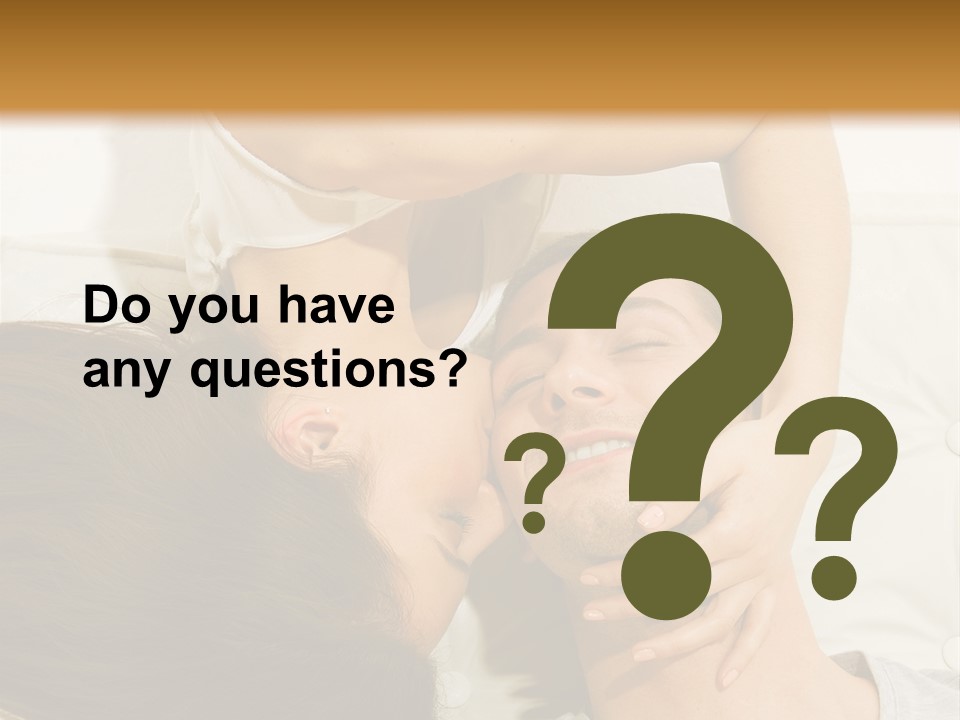 Do you have any questions?

?
?
?